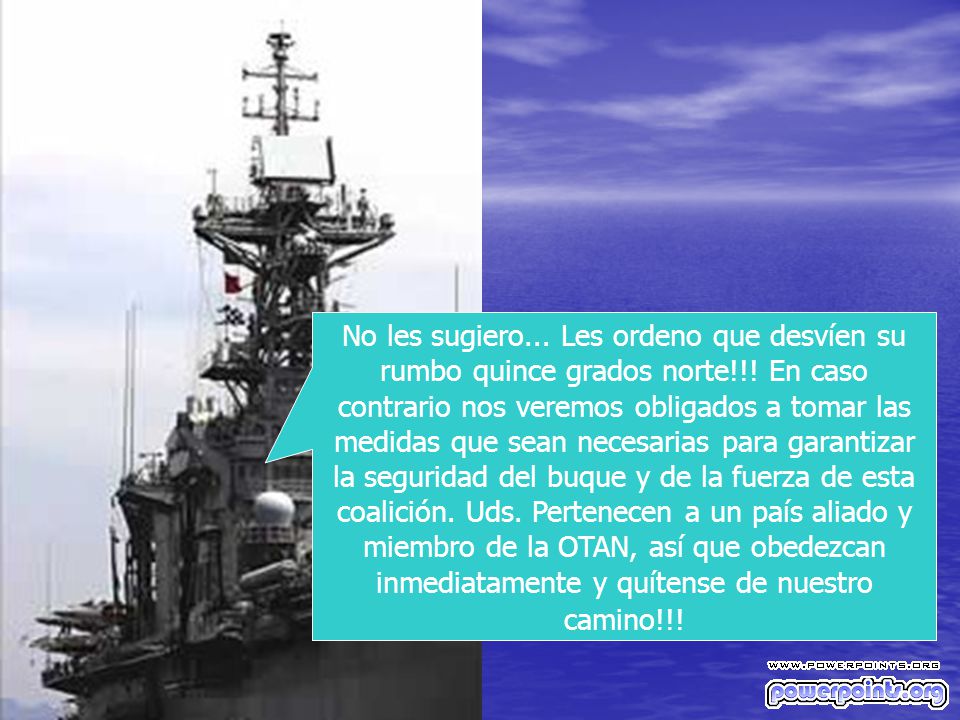 No les sugiero... Les ordeno que desvíen su rumbo quince grados norte!!! En caso contrario nos veremos obligados a tomar las medidas que sean necesarias para garantizar la seguridad del buque y de la fuerza de esta coalición. Uds. Pertenecen a un país aliado y miembro de la OTAN, así que obedezcan inmediatamente y quítense de nuestro camino!!!

WWW.POWERPOINTS.ORG
powerpoints.org